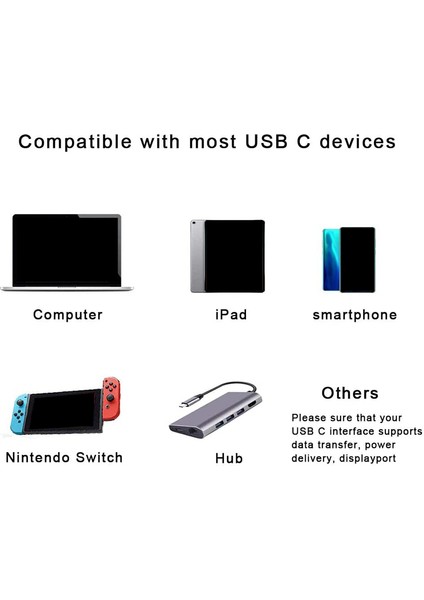 Compatible with most USB C devices

Computer

iPad

smartphone

Nintendo Switch

Hub

Others

Please sure that your USB C interface supports data transfer, power delivery, displayport